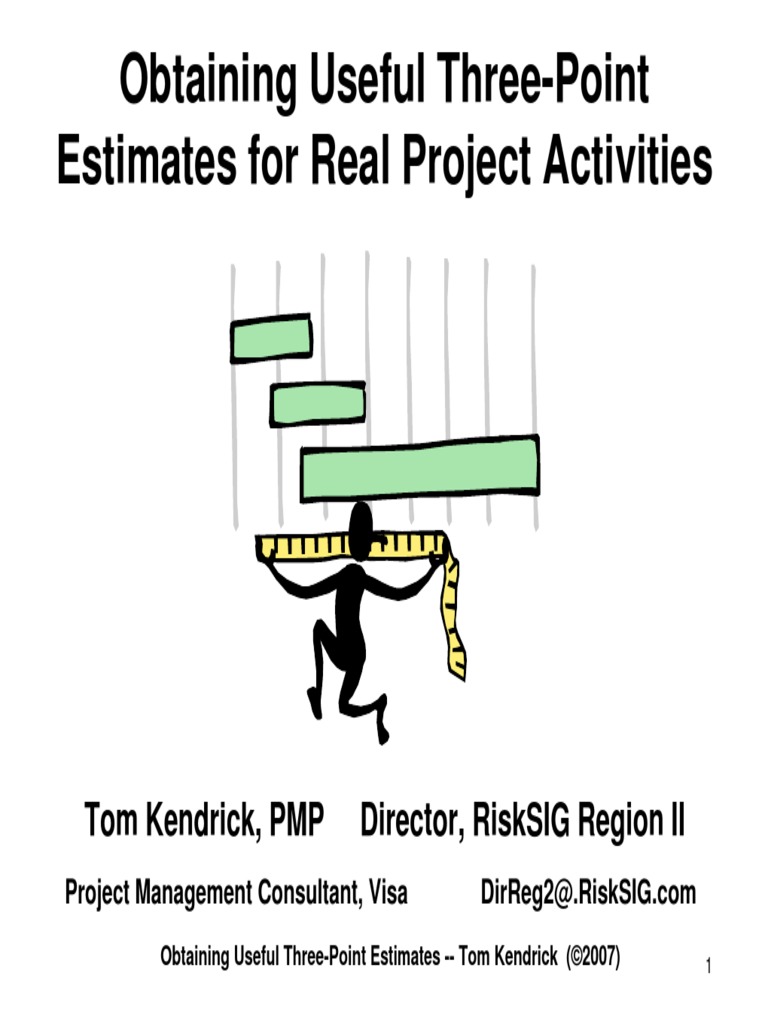 Obtaining Useful Three-Point Estimates for Real Project Activities

Tom Kendrick, PMP Director, RiskSIG Region II

Project Management Consultant, Visa DirReg2@.RiskSIG.com

Obtaining Useful Three-Point Estimates -- Tom Kendrick (©2007)

1